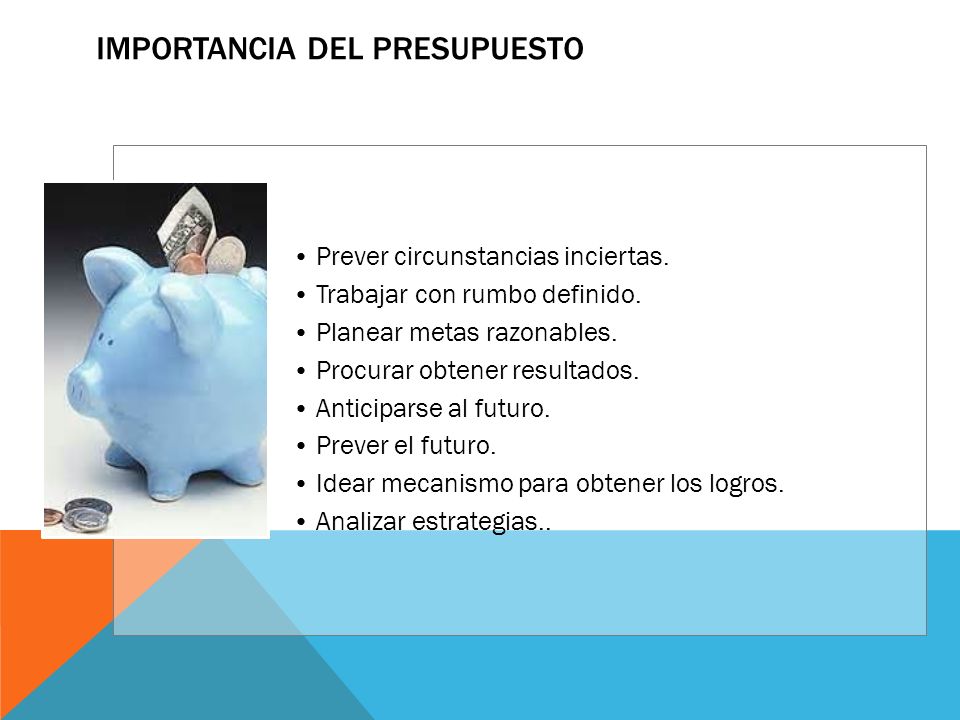 IMPORTANCIA DEL PRESUPUESTO

• Prever circunstancias inciertas.
• Trabajar con rumbo definido.
• Planear metas razonables.
• Procurar obtener resultados.
• Anticiparse al futuro.
• Prever el futuro.
• Idear mecanismo para obtener los logros.
• Analizar estrategias..